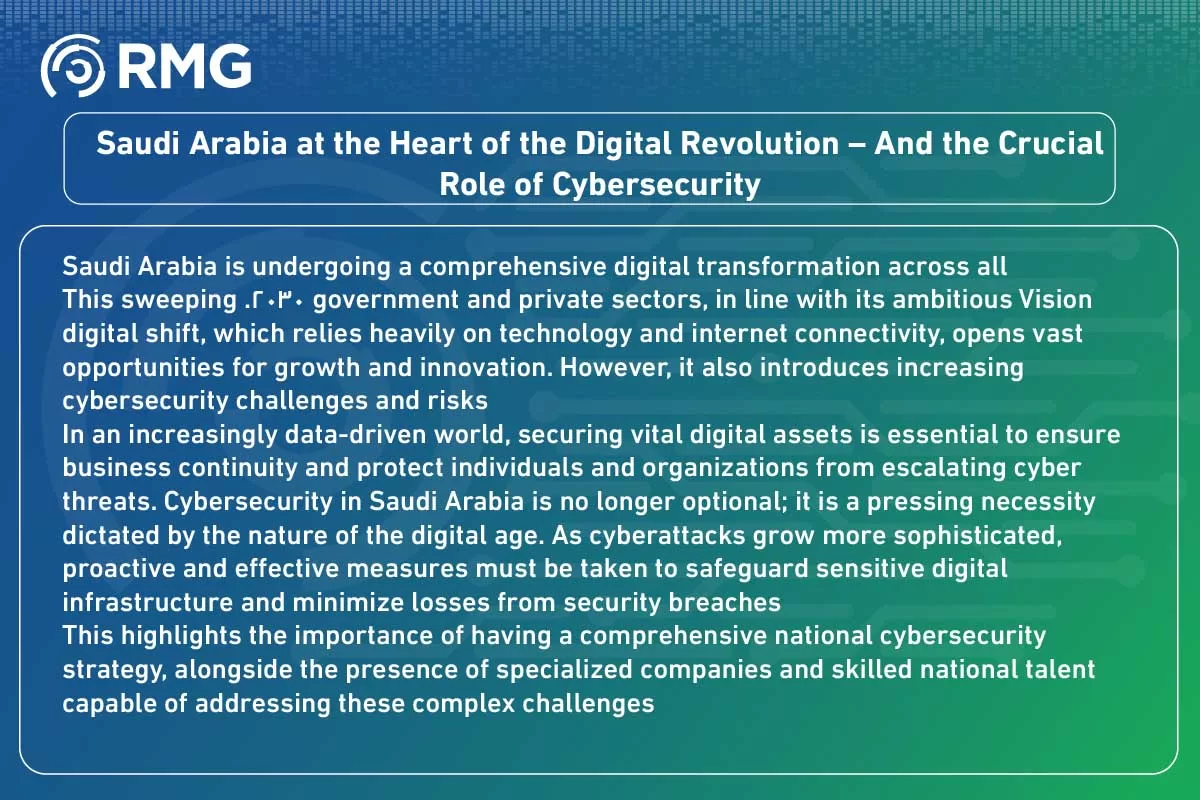 RMG

Saudi Arabia at the Heart of the Digital Revolution – And the Crucial Role of Cybersecurity

Saudi Arabia is undergoing a comprehensive digital transformation across all This sweeping .٢٠٣٠ government and private sectors, in line with its ambitious Vision digital shift, which relies heavily on technology and internet connectivity, opens vast opportunities for growth and innovation. However, it also introduces increasing cybersecurity challenges and risks

In an increasingly data-driven world, securing vital digital assets is essential to ensure business continuity and protect individuals and organizations from escalating cyber threats. Cybersecurity in Saudi Arabia is no longer optional; it is a pressing necessity dictated by the nature of the digital age. As cyberattacks grow more sophisticated, proactive and effective measures must be taken to safeguard sensitive digital infrastructure and minimize losses from security breaches

This highlights the importance of having a comprehensive national cybersecurity strategy, alongside the presence of specialized companies and skilled national talent capable of addressing these complex challenges